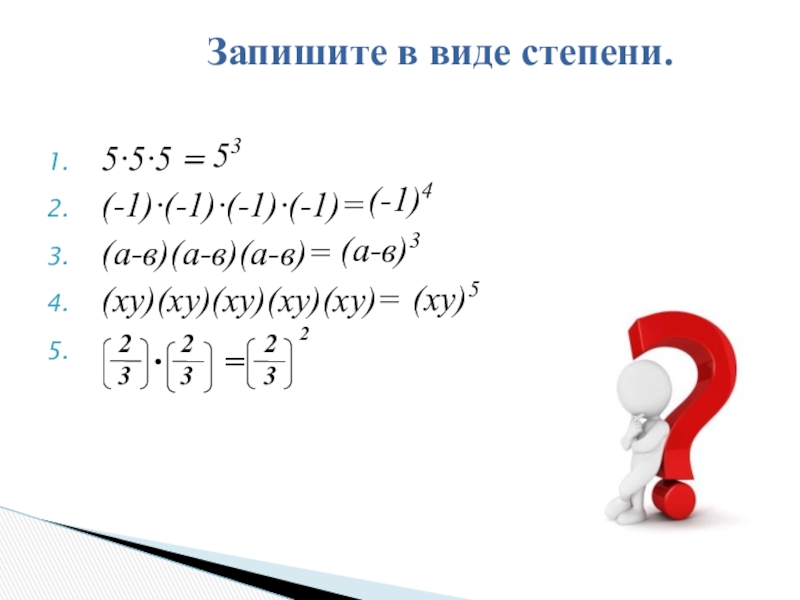 Запишите в виде степени.

1. $5 \cdot 5 \cdot 5 = 5^3$
2. $(-1) \cdot (-1) \cdot (-1) \cdot (-1) = (-1)^4$
3. $(а-в)(а-в)(а-в) = (а-в)^3$
4. $(xy)(xy)(xy)(xy)(xy) = (xy)^5$
5. $\left(\frac{2}{3}\right) \cdot \left(\frac{2}{3}\right) = \left(\frac{2}{3}\right)^2$